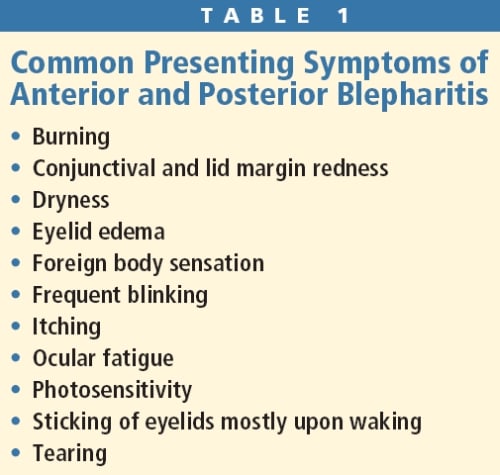 TABLE 1

Common Presenting Symptoms of Anterior and Posterior Blepharitis

• Burning
• Conjunctival and lid margin redness
• Dryness
• Eyelid edema
• Foreign body sensation
• Frequent blinking
• Itching
• Ocular fatigue
• Photosensitivity
• Sticking of eyelids mostly upon waking
• Tearing